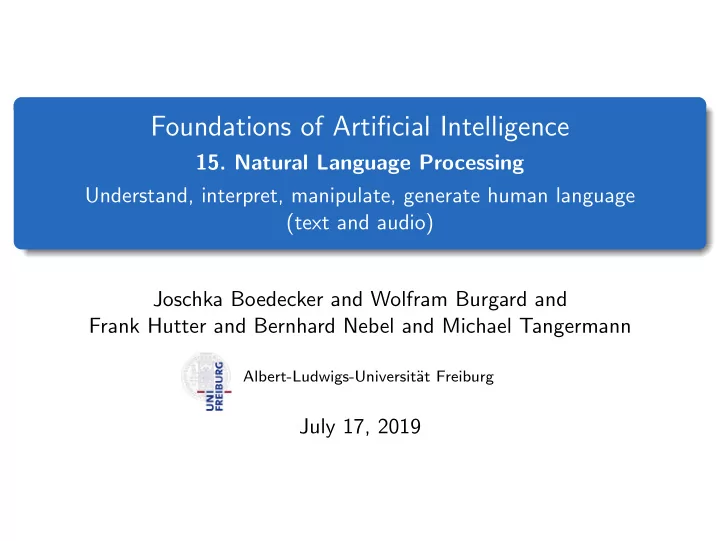 Foundations of Artificial Intelligence
15. Natural Language Processing
Understand, interpret, manipulate, generate human language (text and audio)

Joschka Boedecker and Wolfram Burgard and Frank Hutter and Bernhard Nebel and Michael Tangermann

UNI FREIBURG

Albert-Ludwigs-Universität Freiburg

July 17, 2019